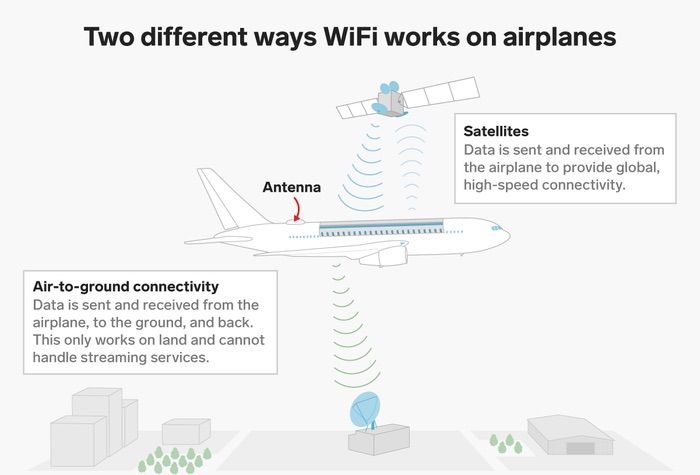 Two different ways WiFi works on airplanes

Satellites
Data is sent and received from the airplane to provide global, high-speed connectivity.

Antenna

Air-to-ground connectivity
Data is sent and received from the airplane, to the ground, and back. This only works on land and cannot handle streaming services.